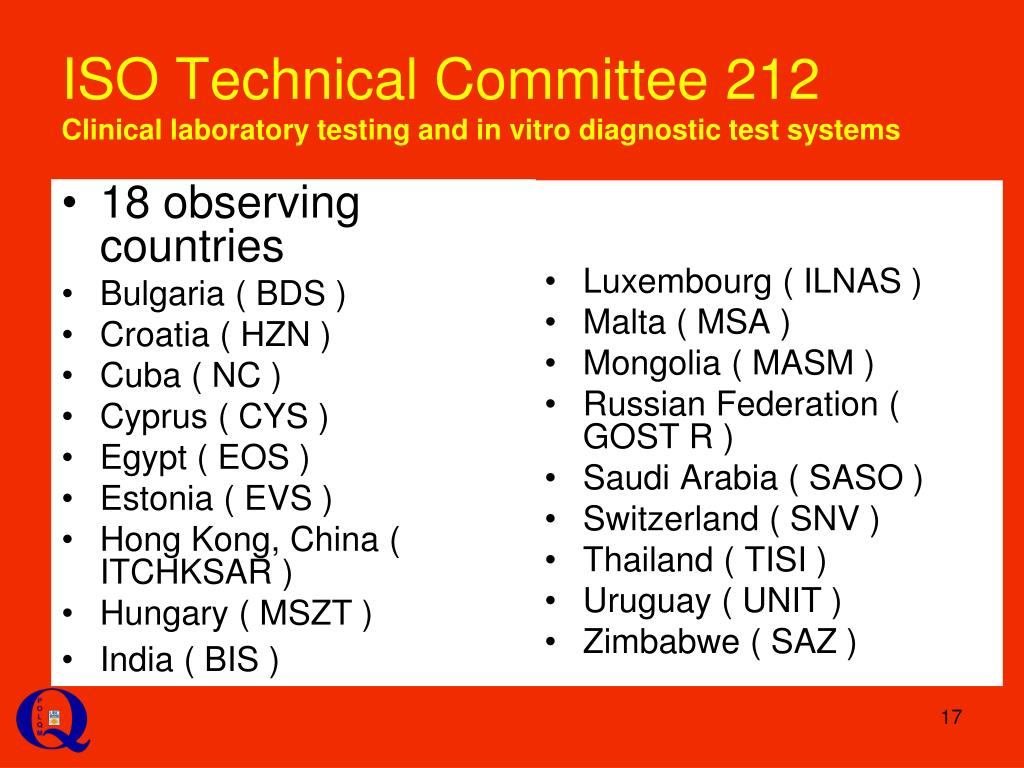 ISO Technical Committee 212
Clinical laboratory testing and in vitro diagnostic test systems

• 18 observing countries
• Bulgaria ( BDS )
• Croatia ( HZN )
• Cuba ( NC )
• Cyprus ( CYS )
• Egypt ( EOS )
• Estonia ( EVS )
• Hong Kong, China ( ITCHKSAR )
• Hungary ( MSZT )
• India ( BIS )

• Luxembourg ( ILNAS )
• Malta ( MSA )
• Mongolia ( MASM )
• Russian Federation ( GOST R )
• Saudi Arabia ( SASO )
• Switzerland ( SNV )
• Thailand ( TISI )
• Uruguay ( UNIT )
• Zimbabwe ( SAZ )

POLON
Q

17